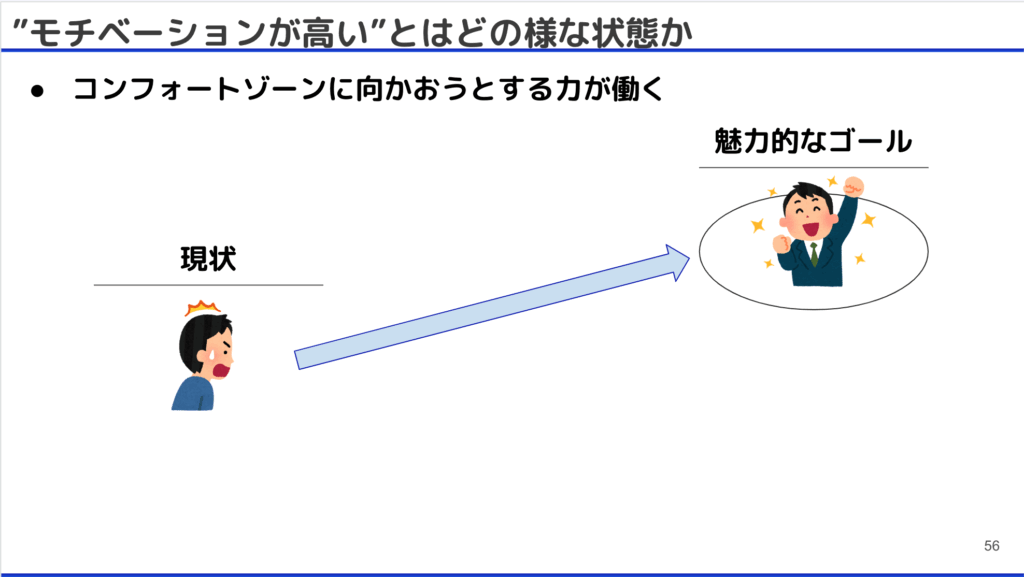 ”モチベーションが高い”とはどの様な状態か

● コンフォートゾーンに向かおうとする力が働く

魅力的なゴール

現状

56